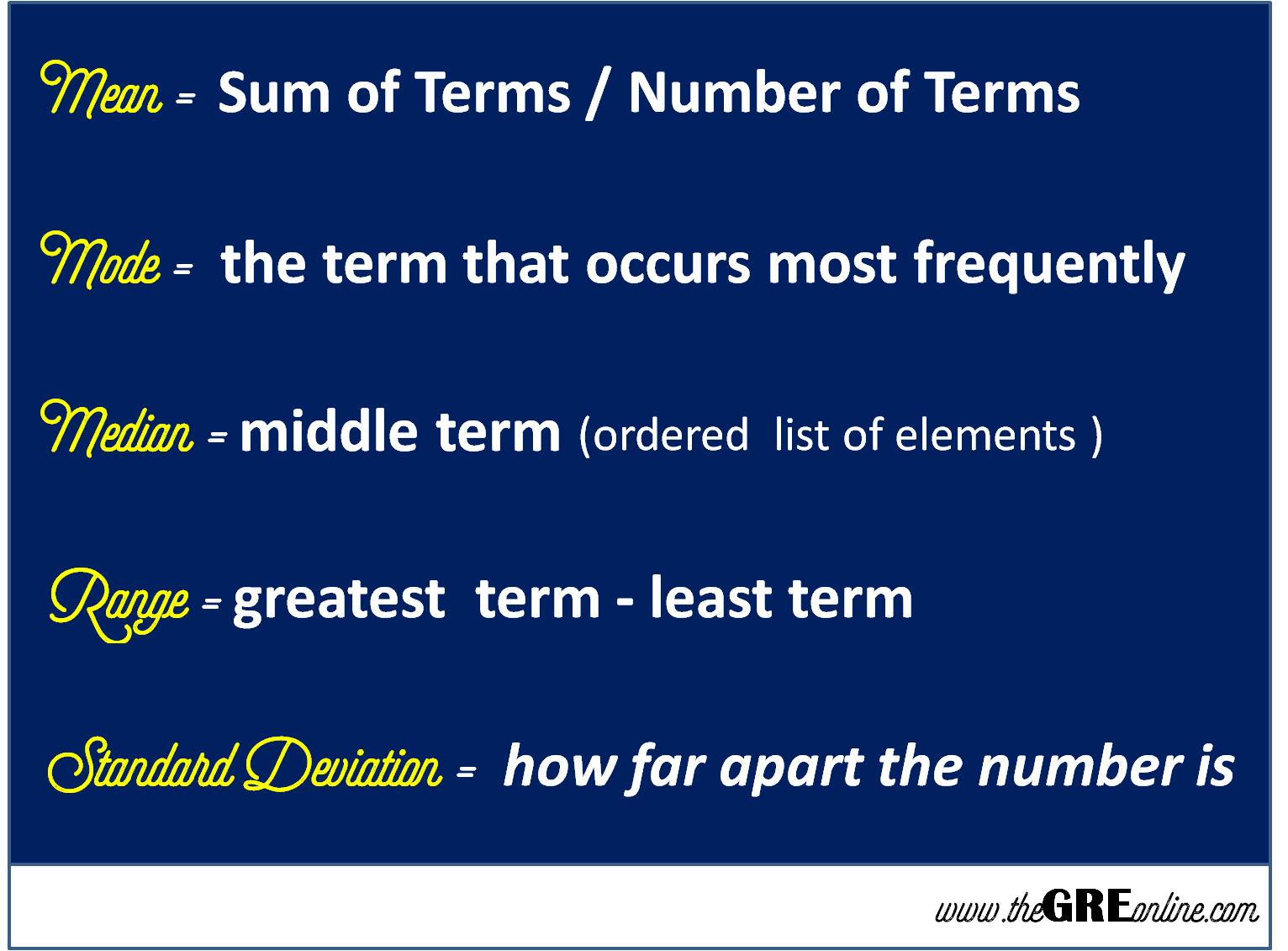 Mean = Sum of Terms / Number of Terms

Mode = the term that occurs most frequently

Median = middle term (ordered list of elements )

Range = greatest term - least term

Standard Deviation = how far apart the number is

www.theGREonline.com